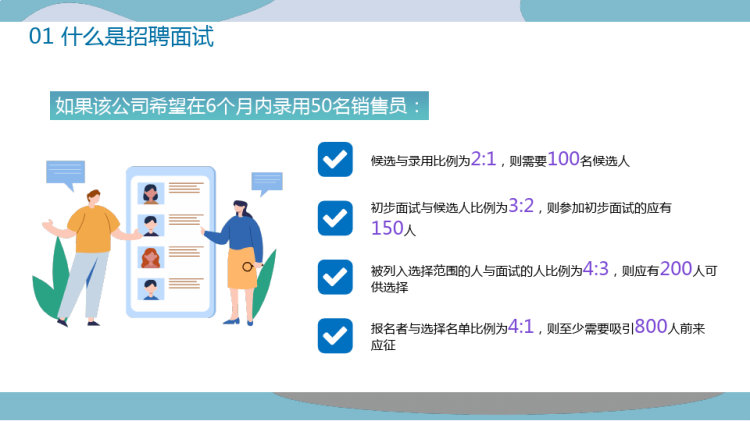 01 什么是招聘面试

如果该公司希望在6个月内录用50名销售员：

候选与录用比例为2:1，则需要100名候选人

初步面试与候选人比例为3:2，则参加初步面试的应有150人

被列入选择范围的人与面试的人比例为4:3，则应有200人可供选择

报名者与选择名单比例为4:1，则至少需要吸引800人前来应征